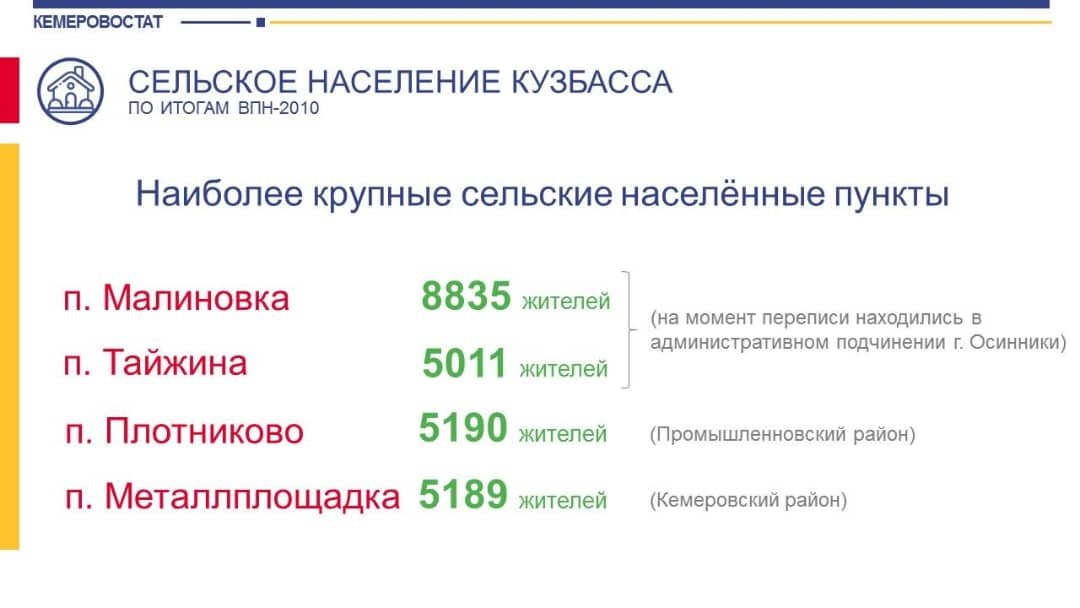 КЕМЕРОВОСТАТ

СЕЛЬСКОЕ НАСЕЛЕНИЕ КУЗБАССА
ПО ИТОГАМ ВПН-2010

Наиболее крупные сельские населённые пункты

п. Малиновка 8835 жителей
п. Тайжина 5011 жителей
(на момент переписи находились в административном подчинении г. Осинники)

п. Плотниково 5190 жителей (Промышленновский район)

п. Металлплощадка 5189 жителей (Кемеровский район)